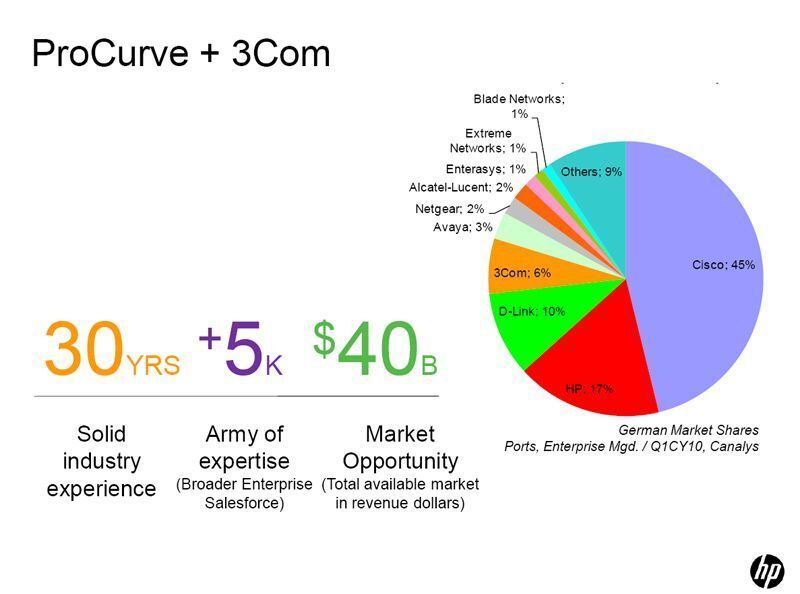 ProCurve + 3Com

Blade Networks; 1%
Extreme Networks; 1%
Enterasys; 1%
Alcatel-Lucent; 2%
Netgear; 2%
Avaya; 3%
3Com; 6%
D-Link; 10%
HP; 17%
Cisco; 45%
Others; 9%

German Market Shares
Ports, Enterprise Mgd. / Q1CY10, Canalys

30YRS
Solid industry experience

+5K
Army of expertise
(Broader Enterprise Salesforce)

$40B
Market Opportunity
(Total available market in revenue dollars)

hp